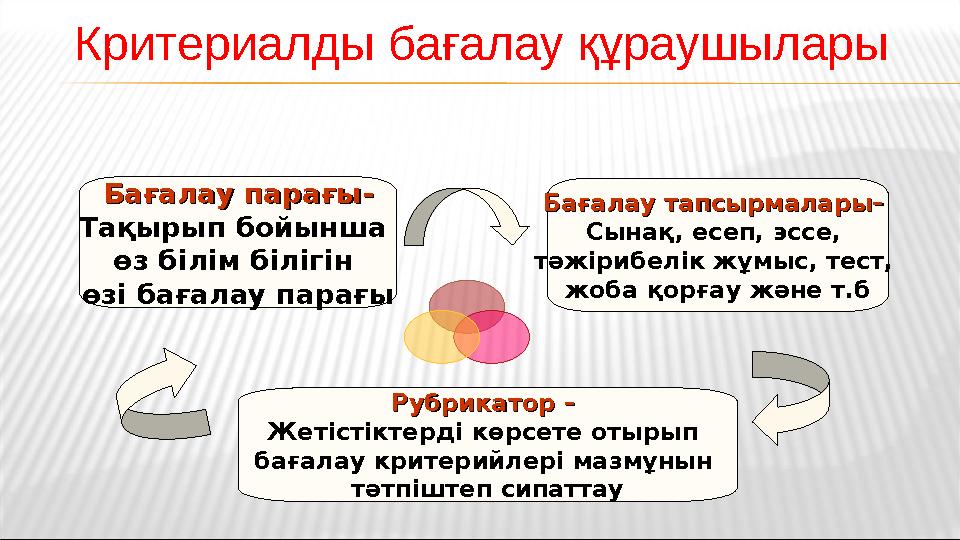 Критериалды бағалау құраушылары

Бағалау парағы-
Тақырып бойынша өз білім білігін өзі бағалау парағы

Бағалау тапсырмалары-
Сынақ, есеп, эссе, тәжірибелік жұмыс, тест, жоба қорғау және т.б

Рубрикатор –
Жетістіктерді көрсете отырып бағалау критерийлері мазмұнын тәтпіштеп сипаттау